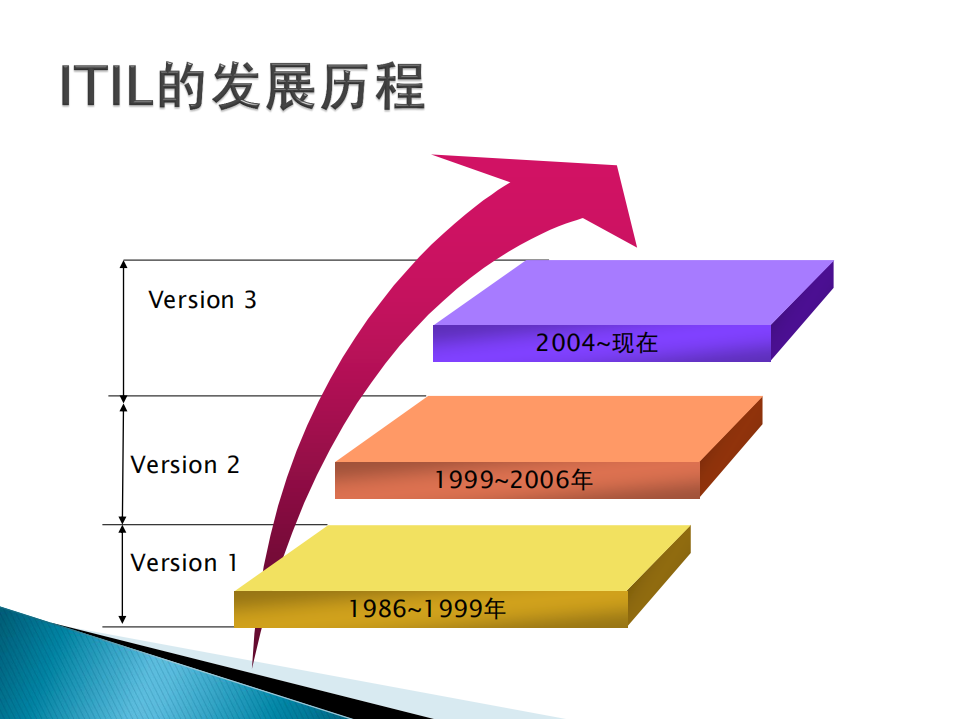 ITIL的发展历程

Version 3

2004~现在

Version 2

1999~2006年

Version 1

1986~1999年